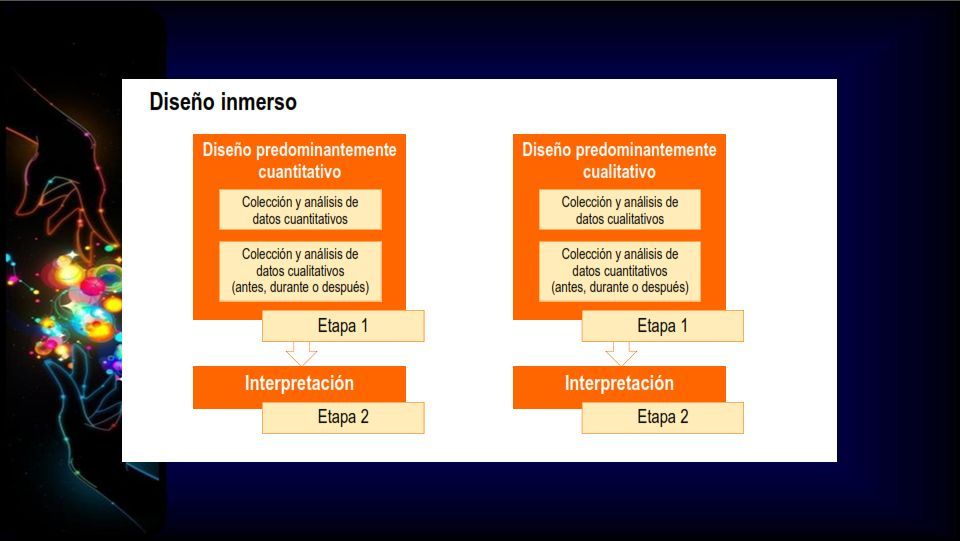 Diseño inmerso

Diseño predominantemente cuantitativo

Colección y análisis de datos cuantitativos

Colección y análisis de datos cualitativos (antes, durante o después)

Etapa 1

Interpretación

Etapa 2

Diseño predominantemente cualitativo

Colección y análisis de datos cualitativos

Colección y análisis de datos cuantitativos (antes, durante o después)

Etapa 1

Interpretación

Etapa 2